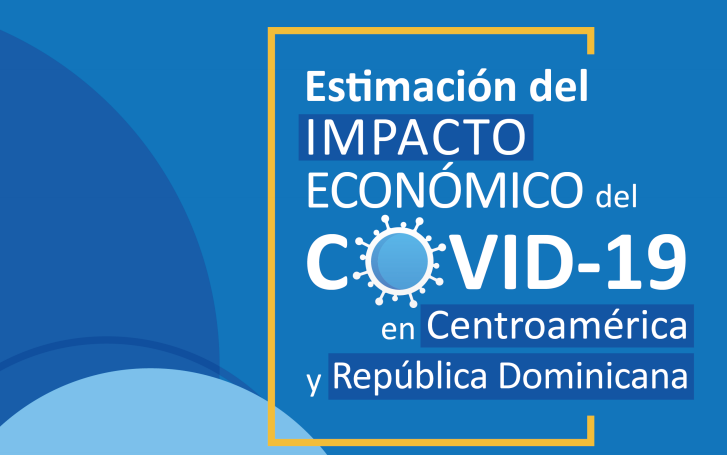 Estimación del IMPACTO ECONÓMICO del COVID-19 en Centroamérica y República Dominicana